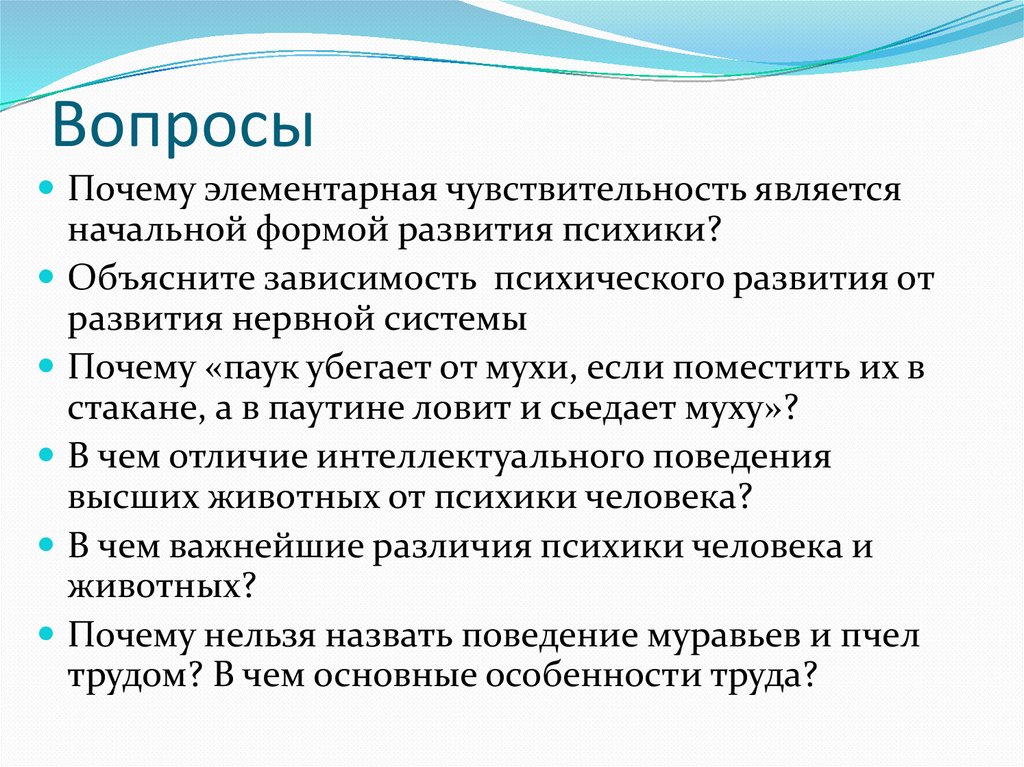 Вопросы

Почему элементарная чувствительность является начальной формой развития психики?

Объясните зависимость  психического развития от развития нервной системы

Почему «паук убегает от мухи, если поместить их в стакане, а в паутине ловит и сьедает муху»?

В чем отличие интеллектуального поведения высших животных от психики человека?

В чем важнейшие различия психики человека и животных?

Почему нельзя назвать поведение муравьев и пчел трудом? В чем основные особенности труда?